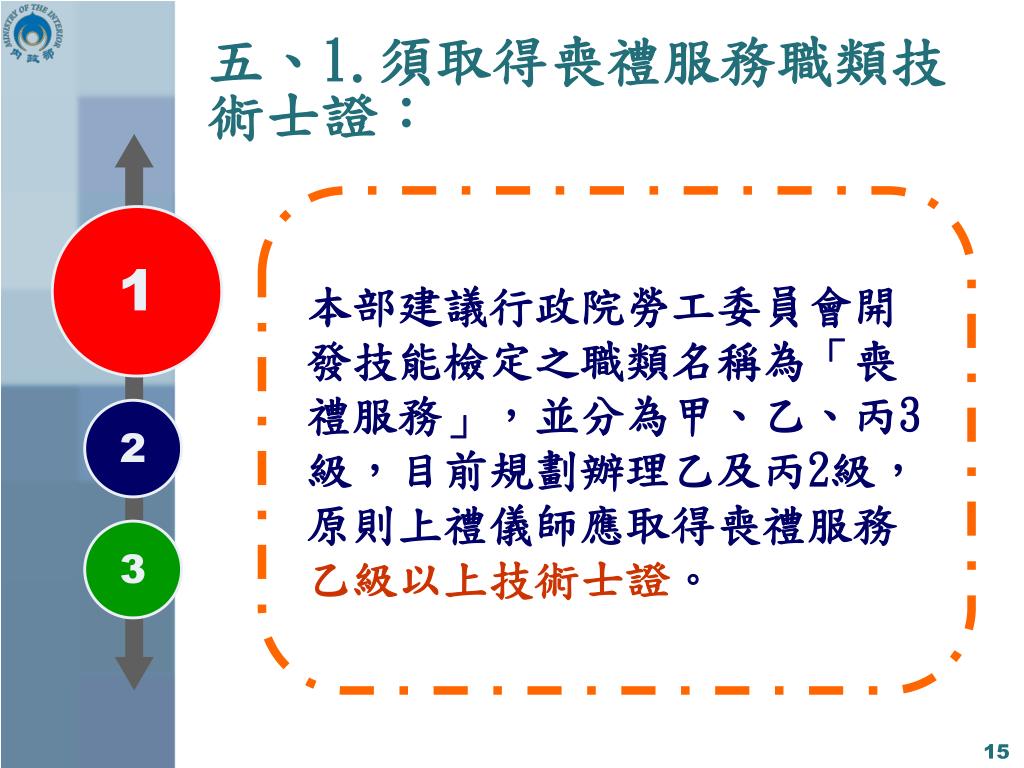 MINISTRY OF THE INTERIOR
內政部

五、1.須取得喪禮服務職類技術士證：

1

2

3

本部建議行政院勞工委員會開發技能檢定之職類名稱為「喪禮服務」，並分為甲、乙、丙3級，目前規劃辦理乙及丙2級，原則上禮儀師應取得喪禮服務乙級以上技術士證。

15